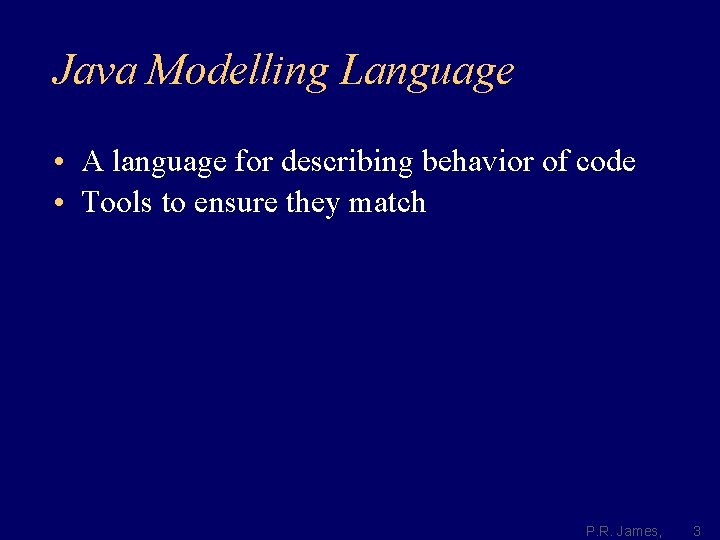 Java Modelling Language

• A language for describing behavior of code
• Tools to ensure they match

P.R. James, 3